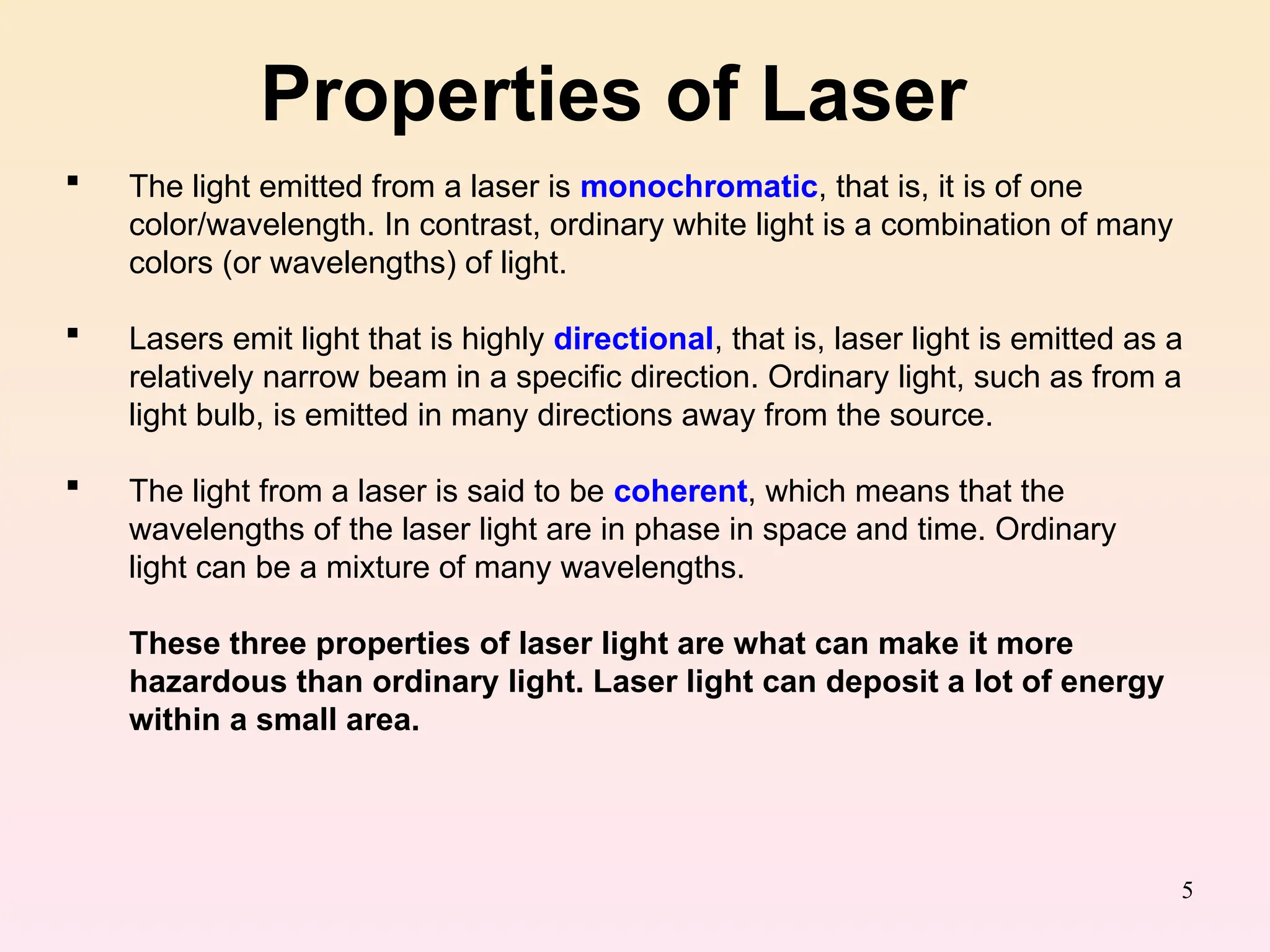 Properties of Laser

▪ The light emitted from a laser is monochromatic, that is, it is of one color/wavelength. In contrast, ordinary white light is a combination of many colors (or wavelengths) of light.

▪ Lasers emit light that is highly directional, that is, laser light is emitted as a relatively narrow beam in a specific direction. Ordinary light, such as from a light bulb, is emitted in many directions away from the source.

▪ The light from a laser is said to be coherent, which means that the wavelengths of the laser light are in phase in space and time. Ordinary light can be a mixture of many wavelengths.

These three properties of laser light are what can make it more hazardous than ordinary light. Laser light can deposit a lot of energy within a small area.

5